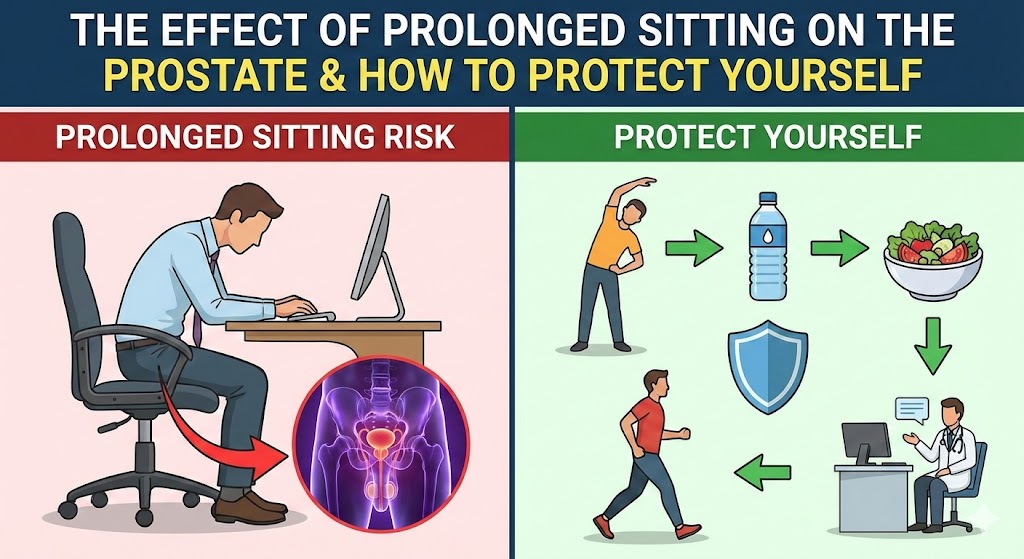 THE EFFECT OF PROLONGED SITTING ON THE PROSTATE & HOW TO PROTECT YOURSELF

PROLONGED SITTING RISK

PROTECT YOURSELF